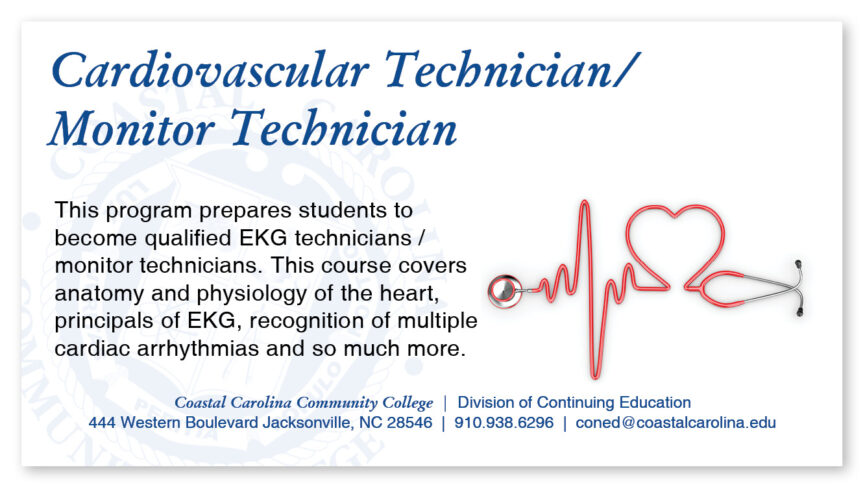 Cardiovascular Technician/ Monitor Technician

This program prepares students to become qualified EKG technicians / monitor technicians. This course covers anatomy and physiology of the heart, principals of EKG, recognition of multiple cardiac arrhythmias and so much more.

Coastal Carolina Community College | Division of Continuing Education
444 Western Boulevard Jacksonville, NC 28546 | 910.938.6296 | coned@coastalcarolina.edu